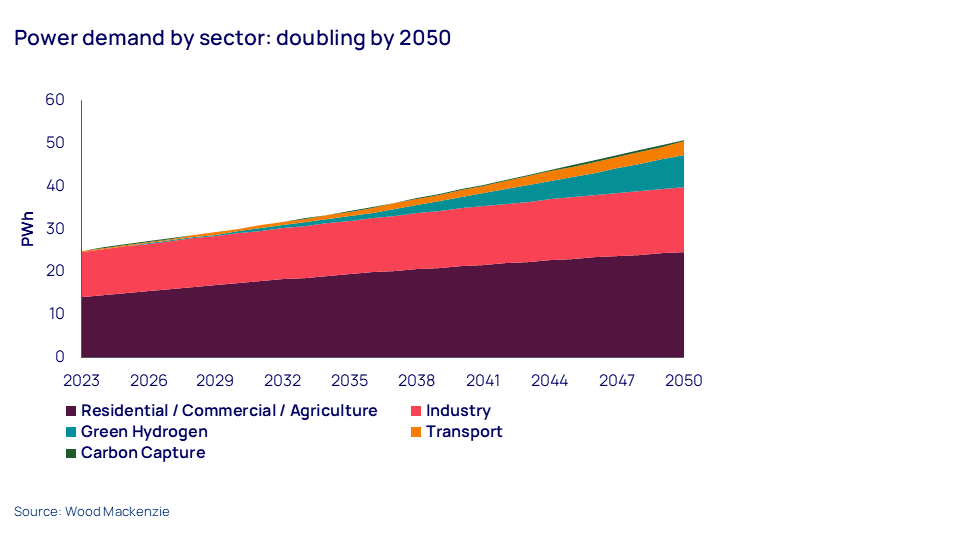 Power demand by sector: doubling by 2050

60
50
40
30
20
10
0

PWh

2023 2026 2029 2032 2035 2038 2041 2044 2047 2050

Residential / Commercial / Agriculture
Industry
Green Hydrogen
Transport
Carbon Capture

Source: Wood Mackenzie